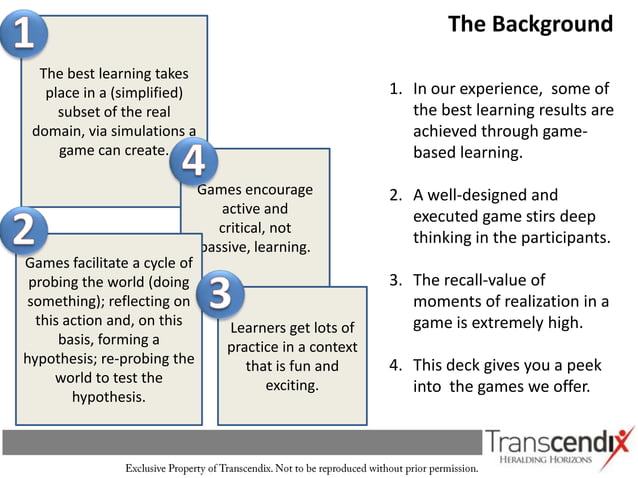 The Background

1

The best learning takes place in a (simplified) subset of the real domain, via simulations a game can create.

4

Games encourage active and critical, not passive, learning.

2

Games facilitate a cycle of probing the world (doing something); reflecting on this action and, on this basis, forming a hypothesis; re-probing the world to test the hypothesis.

3

Learners get lots of practice in a context that is fun and exciting.

1. In our experience, some of the best learning results are achieved through game-based learning.

2. A well-designed and executed game stirs deep thinking in the participants.

3. The recall-value of moments of realization in a game is extremely high.

4. This deck gives you a peek into the games we offer.

Transcendix
HERALDING HORIZONS

Exclusive Property of Transcendix. Not to be reproduced without prior permission.